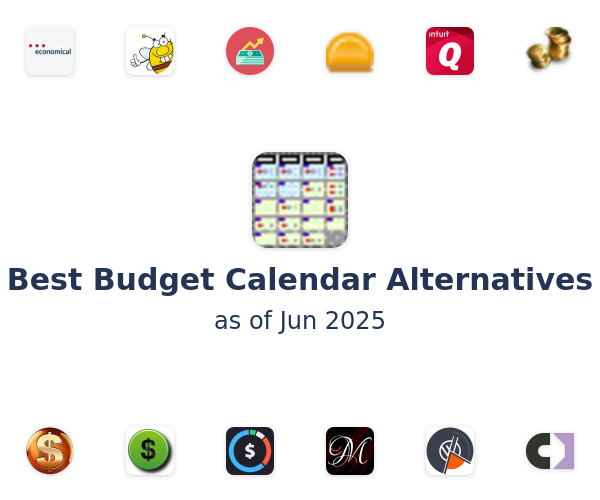 economical

intuit
Q

Best Budget Calendar Alternatives
as of Jun 2025

$

$

$

M